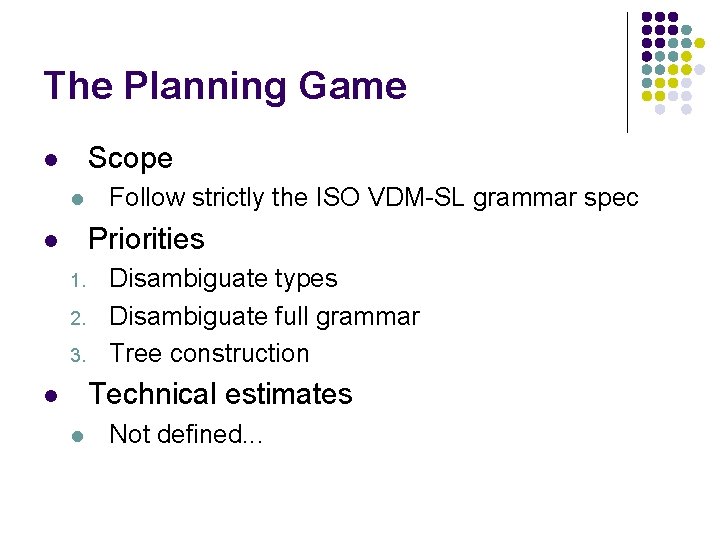 The Planning Game

- Scope
  - Follow strictly the ISO VDM-SL grammar spec
- Priorities
  1. Disambiguate types
  2. Disambiguate full grammar
  3. Tree construction
- Technical estimates
  - Not defined...